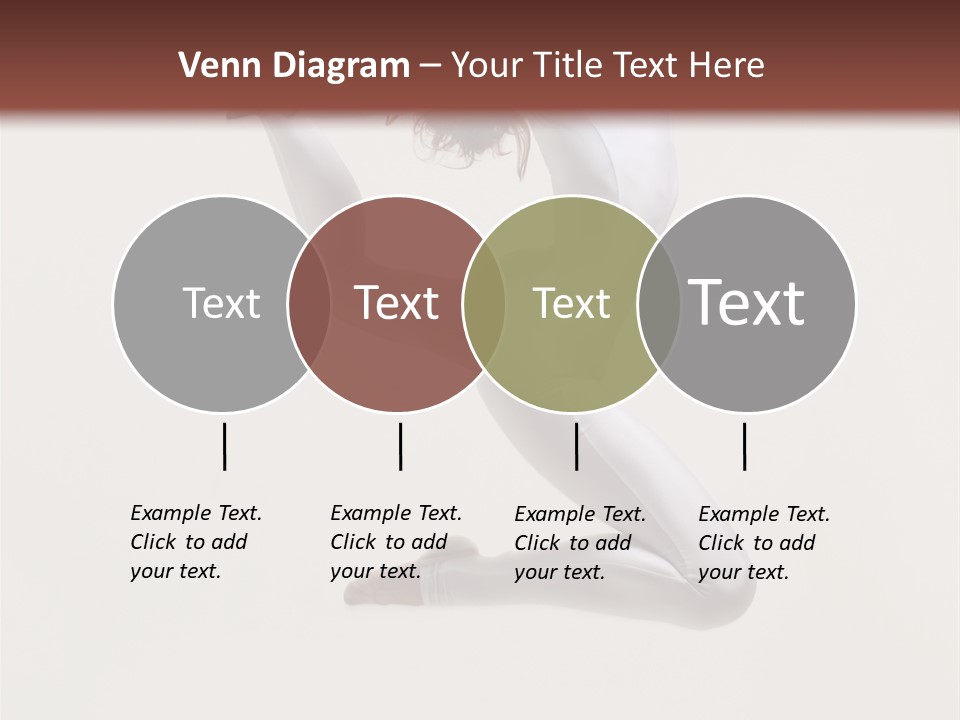 Venn Diagram – Your Title Text Here

Text

Text

Text

Text

Example Text. Click to add your text.

Example Text. Click to add your text.

Example Text. Click to add your text.

Example Text. Click to add your text.